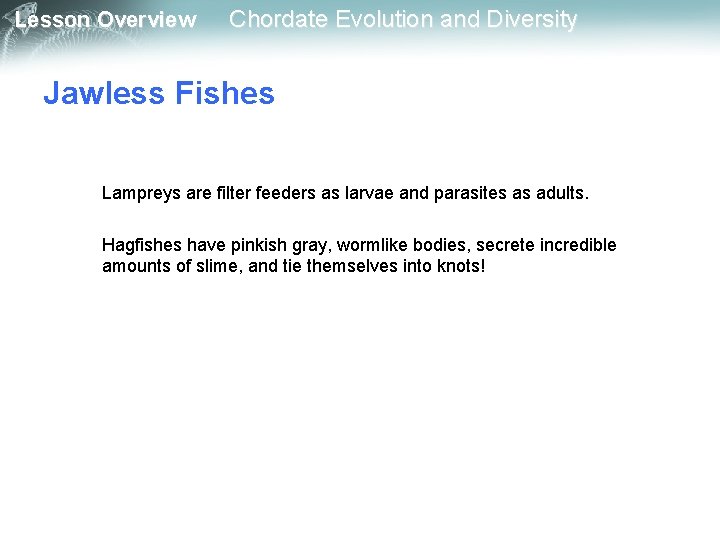 Lesson Overview Chordate Evolution and Diversity

Jawless Fishes

Lampreys are filter feeders as larvae and parasites as adults.

Hagfishes have pinkish gray, wormlike bodies, secrete incredible amounts of slime, and tie themselves into knots!